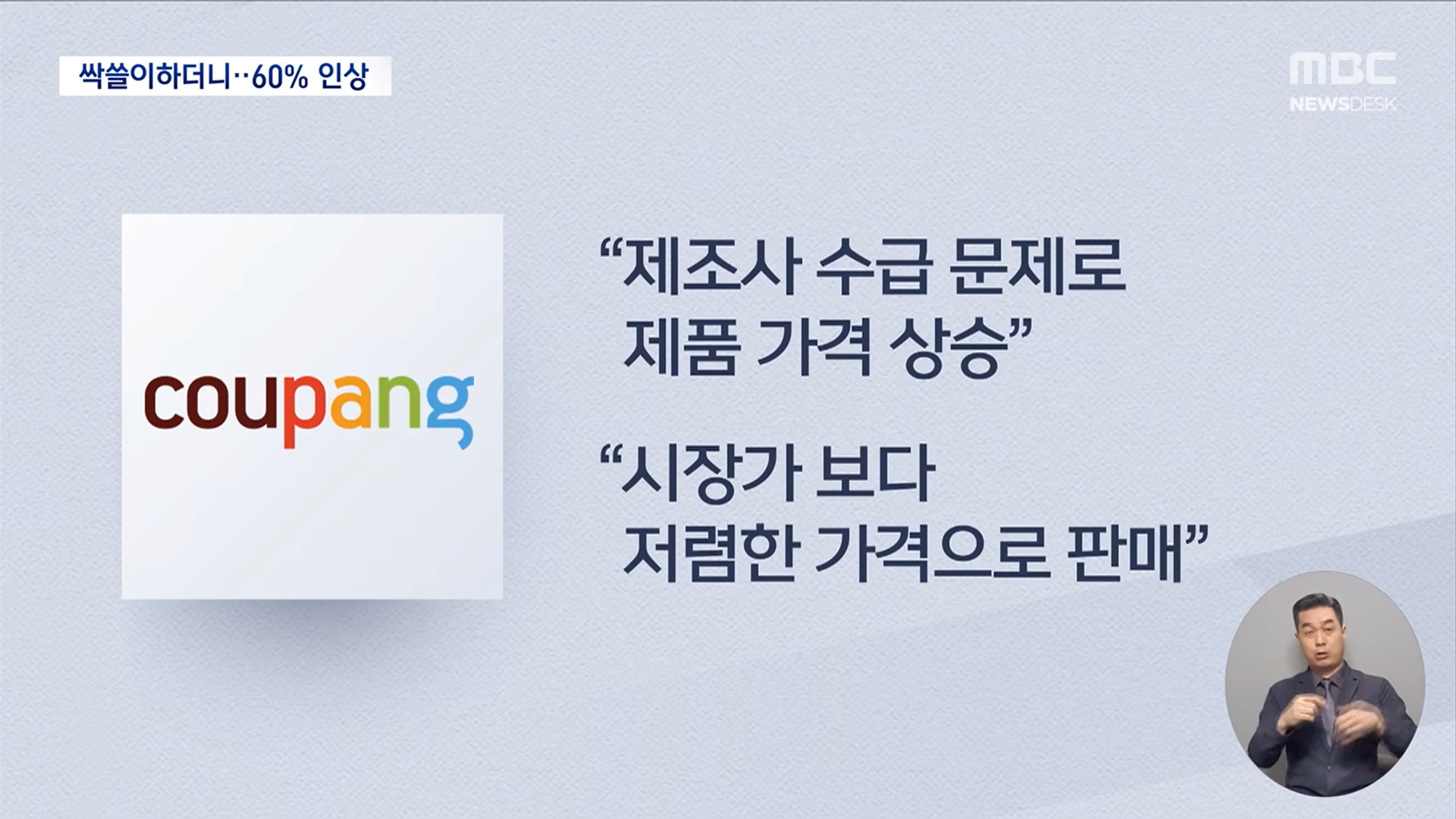 싹쓸이하더니‥60% 인상

MBC NEWSDESK

coupang

“제조사 수급 문제로 제품 가격 상승”

“시장가 보다 저렴한 가격으로 판매”